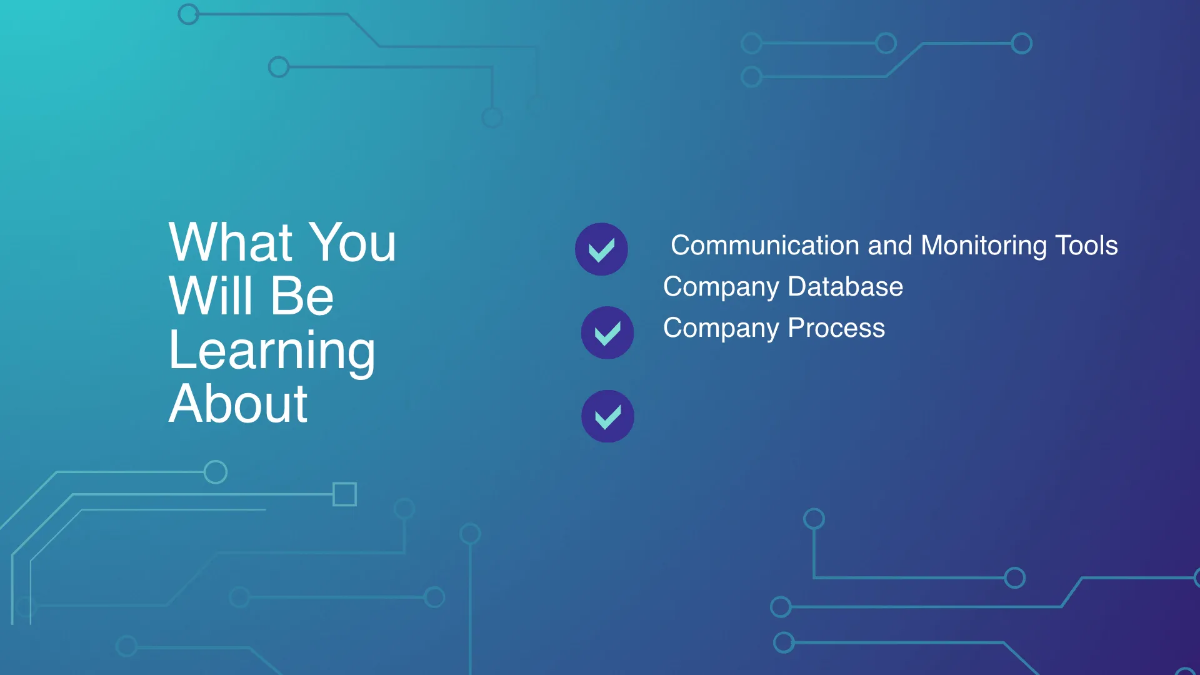 What You Will Be Learning About

Communication and Monitoring Tools
Company Database
Company Process